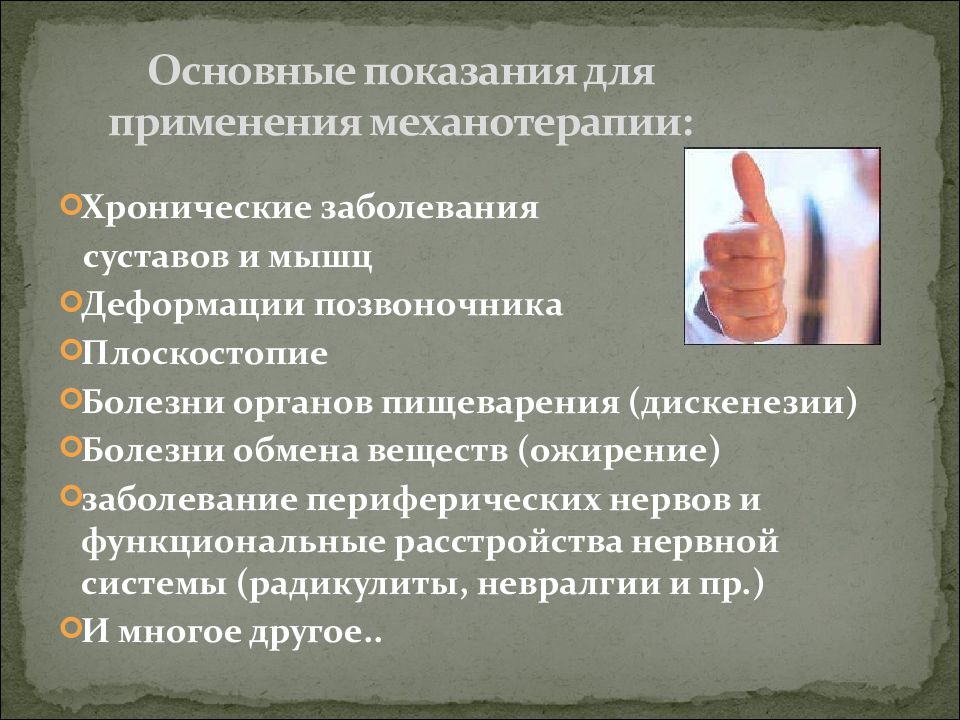 Основные показания для применения механотерапии:

Хронические заболевания суставов и мышц
Деформации позвоночника
Плоскостопие
Болезни органов пищеварения (дискенезии)
Болезни обмена веществ (ожирение)
заболевание периферических нервов и функциональные расстройства нервной системы (радикулиты, невралгии и пр.)
И многое другое..